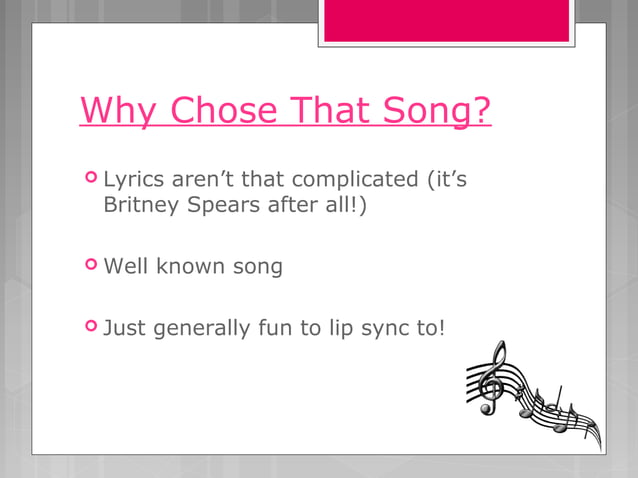 Why Chose That Song?

Lyrics aren’t that complicated (it’s Britney Spears after all!)

Well known song

Just generally fun to lip sync to!